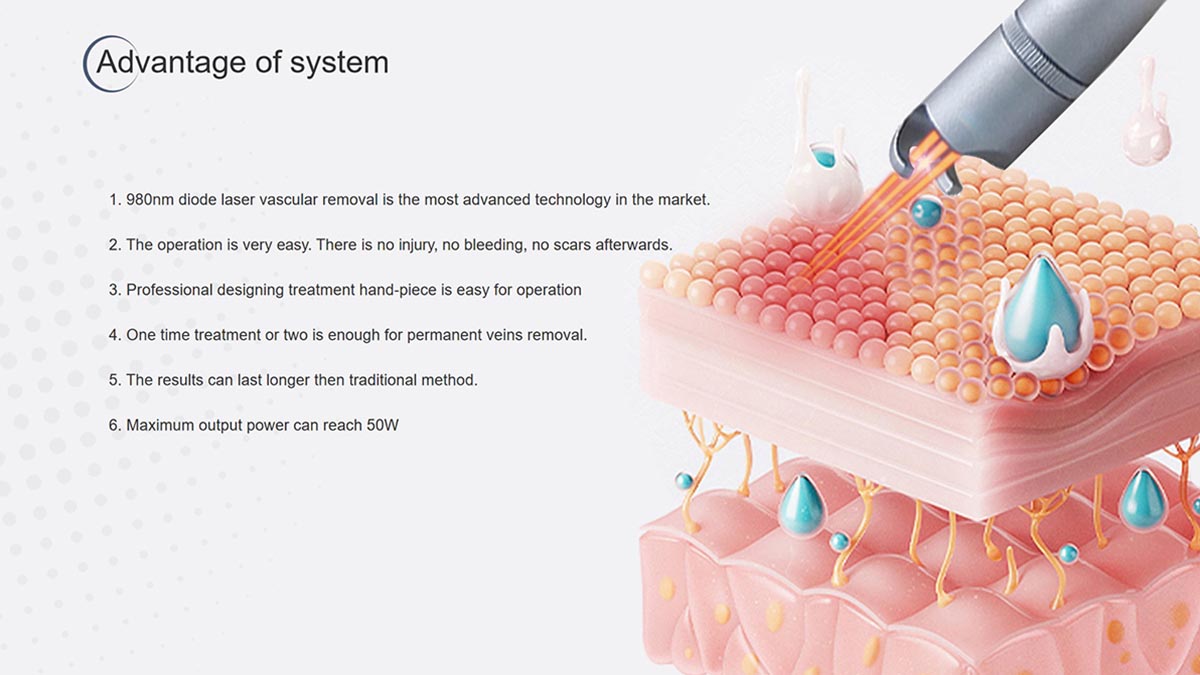 Advantage of system

1. 980nm diode laser vascular removal is the most advanced technology in the market.

2. The operation is very easy. There is no injury, no bleeding, no scars afterwards.

3. Professional designing treatment hand-piece is easy for operation

4. One time treatment or two is enough for permanent veins removal.

5. The results can last longer then traditional method.

6. Maximum output power can reach 50W